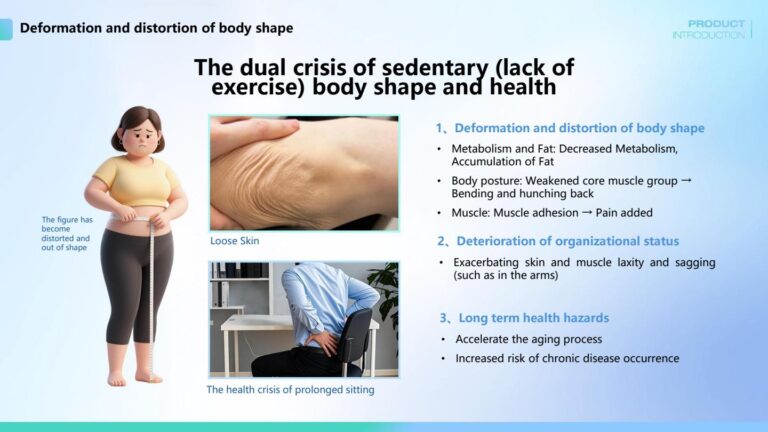 Deformation and distortion of body shape

PRODUCT
INTRODUCTION

The dual crisis of sedentary (lack of exercise) body shape and health

The figure has become distorted and out of shape

Loose Skin

The health crisis of prolonged sitting

1、Deformation and distortion of body shape

• Metabolism and Fat: Decreased Metabolism, Accumulation of Fat

• Body posture: Weakened core muscle group → Bending and hunching back

• Muscle: Muscle adhesion → Pain added

2、Deterioration of organizational status

• Exacerbating skin and muscle laxity and sagging (such as in the arms)

3、Long term health hazards

• Accelerate the aging process

• Increased risk of chronic disease occurrence